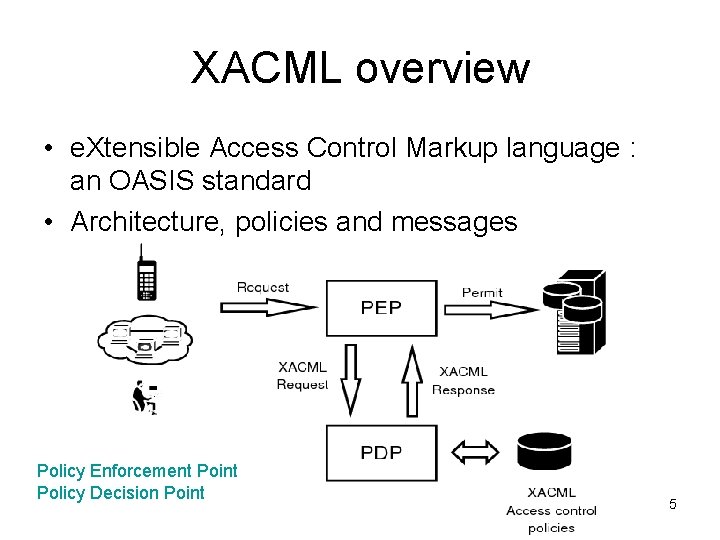 XACML overview

• eXtensible Access Control Markup language : an OASIS standard
• Architecture, policies and messages

Request
PEP
Permit
XACML Request
XACML Response
PDP
XACML Access control policies

Policy Enforcement Point
Policy Decision Point

5